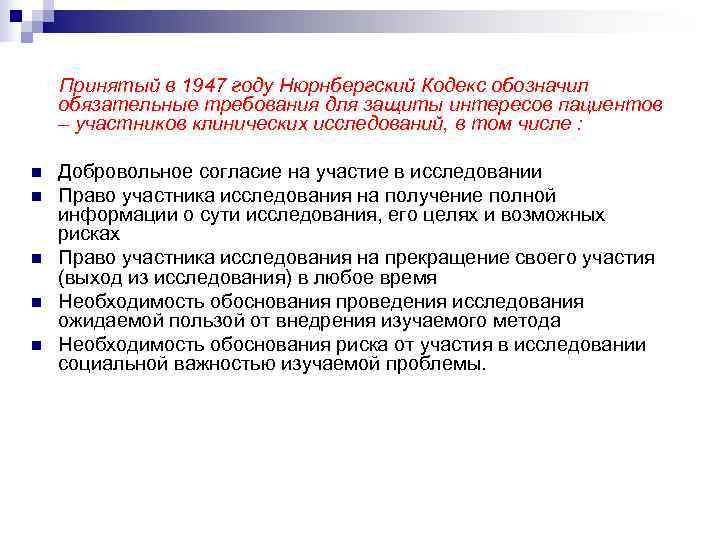 Принятый в 1947 году Нюрнбергский Кодекс обозначил обязательные требования для защиты интересов пациентов – участников клинических исследований, в том числе :

- Добровольное согласие на участие в исследовании
- Право участника исследования на получение полной информации о сути исследования, его целях и возможных рисках
- Право участника исследования на прекращение своего участия (выход из исследования) в любое время
- Необходимость обоснования проведения исследования ожидаемой пользой от внедрения изучаемого метода
- Необходимость обоснования риска от участия в исследовании социальной важностью изучаемой проблемы.